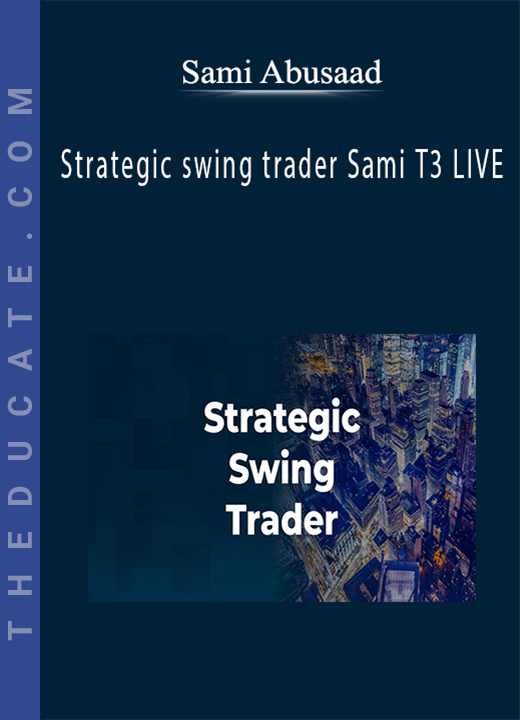 THEDUCATE.COM

Sami Abusaad

Strategic swing trader Sami T3 LIVE

Strategic Swing Trader